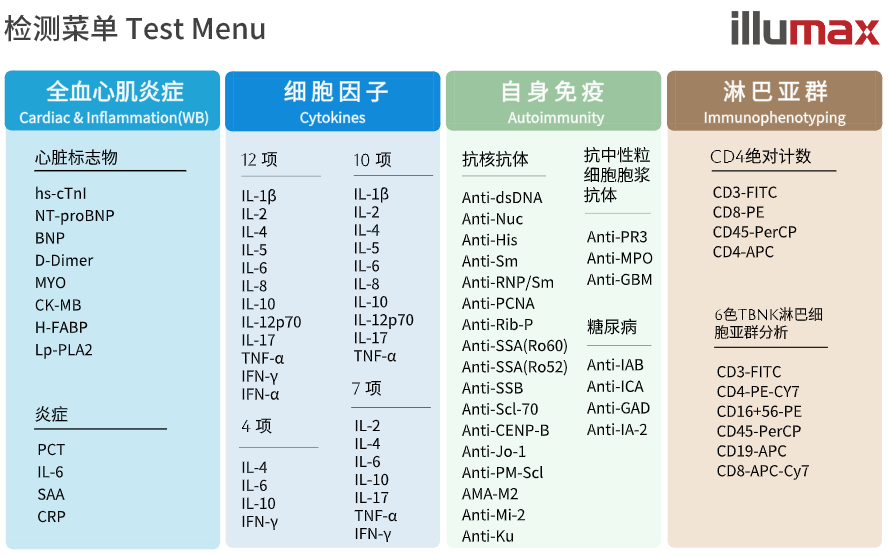 检测菜单 Test Menu

illumax

全血心肌炎症
Cardiac & Inflammation(WB)

心脏标志物

hs-cTnI
NT-proBNP
BNP
D-Dimer
MYO
CK-MB
H-FABP
Lp-PLA2

炎症

PCT
IL-6
SAA
CRP

细胞因子
Cytokines

12 项

IL-1β
IL-2
IL-4
IL-5
IL-6
IL-8
IL-10
IL-12p70
IL-17
TNF-α
IFN-γ
IFN-α

4 项

IL-4
IL-6
IL-10
IFN-γ

10 项

IL-1β
IL-2
IL-4
IL-5
IL-6
IL-8
IL-10
IL-12p70
IL-17
TNF-α

7 项

IL-2
IL-4
IL-6
IL-10
IL-17
TNF-α
IFN-γ

自身免疫
Autoimmunity

抗核抗体

Anti-dsDNA
Anti-Nuc
Anti-His
Anti-Sm
Anti-RNP/Sm
Anti-PCNA
Anti-Rib-P
Anti-SSA(Ro60)
Anti-SSA(Ro52)
Anti-SSB
Anti-Scl-70
Anti-CENP-B
Anti-Jo-1
Anti-PM-Scl
AMA-M2
Anti-Mi-2
Anti-Ku

抗中性粒细胞胞浆抗体

Anti-PR3
Anti-MPO
Anti-GBM

糖尿病

Anti-IAB
Anti-ICA
Anti-GAD
Anti-IA-2

淋巴亚群
Immunophenotyping

CD4绝对计数

CD3-FITC
CD8-PE
CD45-PerCP
CD4-APC

6色TBNK淋巴细胞亚群分析

CD3-FITC
CD4-PE-CY7
CD16+56-PE
CD45-PerCP
CD19-APC
CD8-APC-Cy7